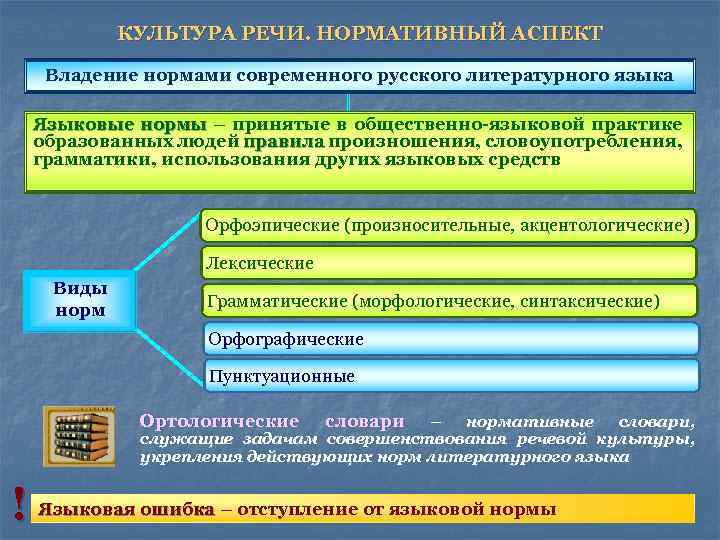 КУЛЬТУРА РЕЧИ. НОРМАТИВНЫЙ АСПЕКТ

Владение нормами современного русского литературного языка

Языковые нормы – принятые в общественно-языковой практике образованных людей правила произношения, словоупотребления, грамматики, использования других языковых средств

Виды норм

Орфоэпические (произносительные, акцентологические)

Лексические

Грамматические (морфологические, синтаксические)

Орфографические

Пунктуационные

Ортологические словари – нормативные словари, служащие задачам совершенствования речевой культуры, укрепления действующих норм литературного языка

!

Языковая ошибка – отступление от языковой нормы